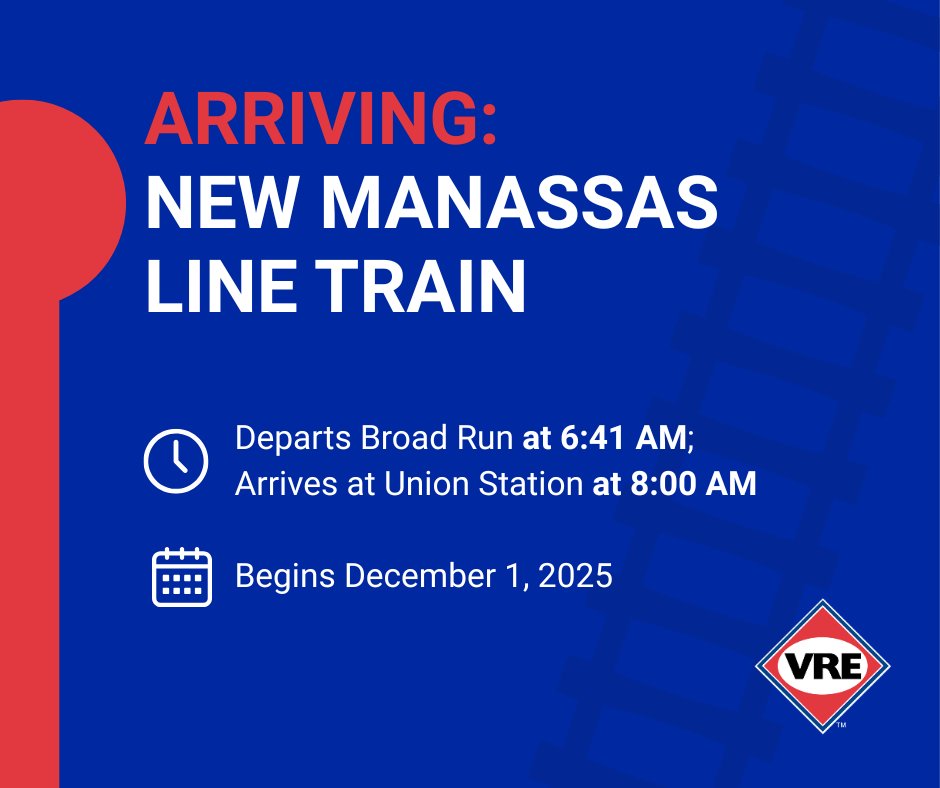 ARRIVING:
NEW MANASSAS LINE TRAIN

Departs Broad Run at 6:41 AM;
Arrives at Union Station at 8:00 AM

Begins December 1, 2025

VRE
TM